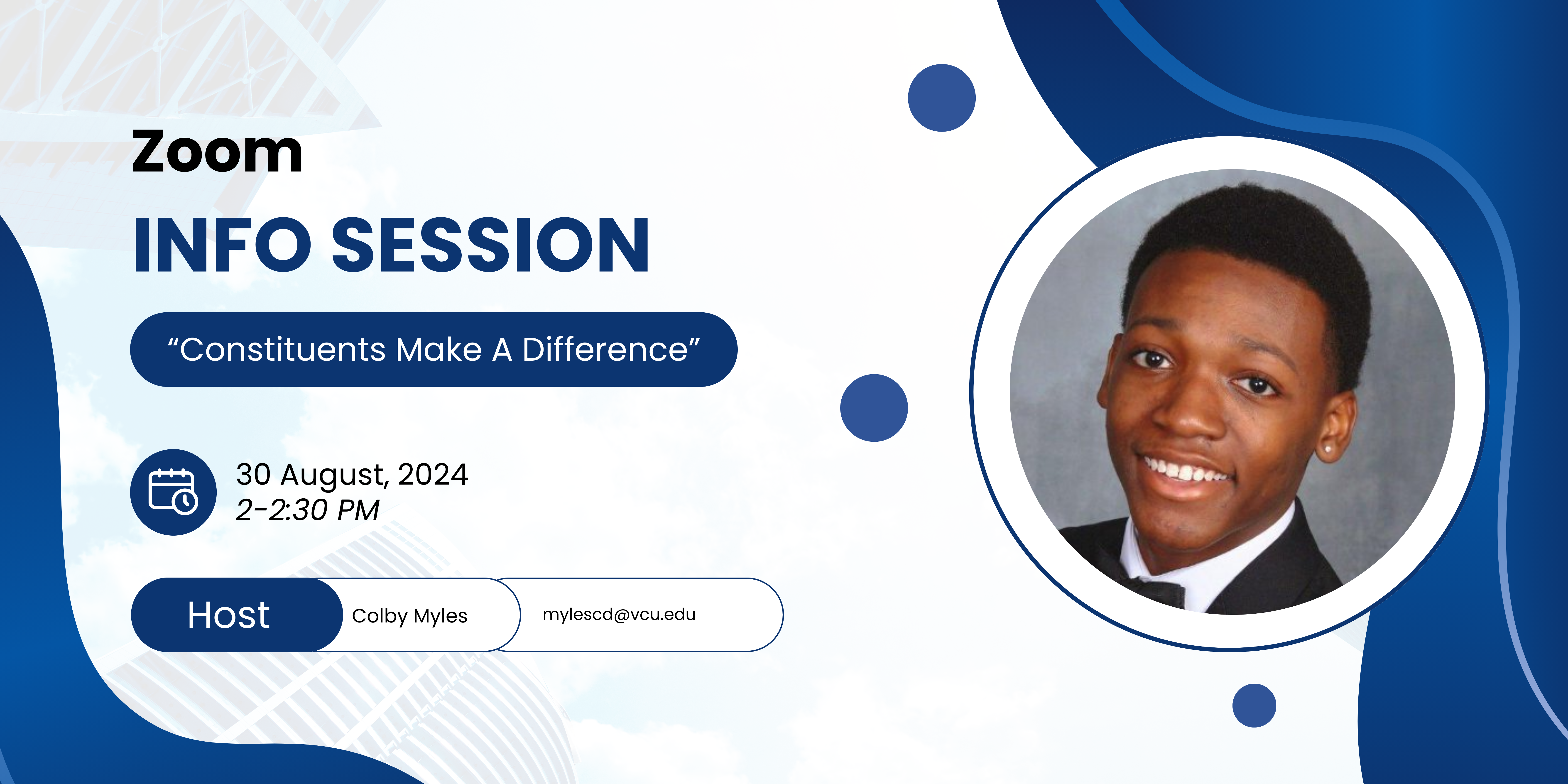 Zoom
INFO SESSION
“Constituents Make A Difference”

30 August, 2024
2-2:30 PM

Host
Colby Myles
mylescd@vcu.edu